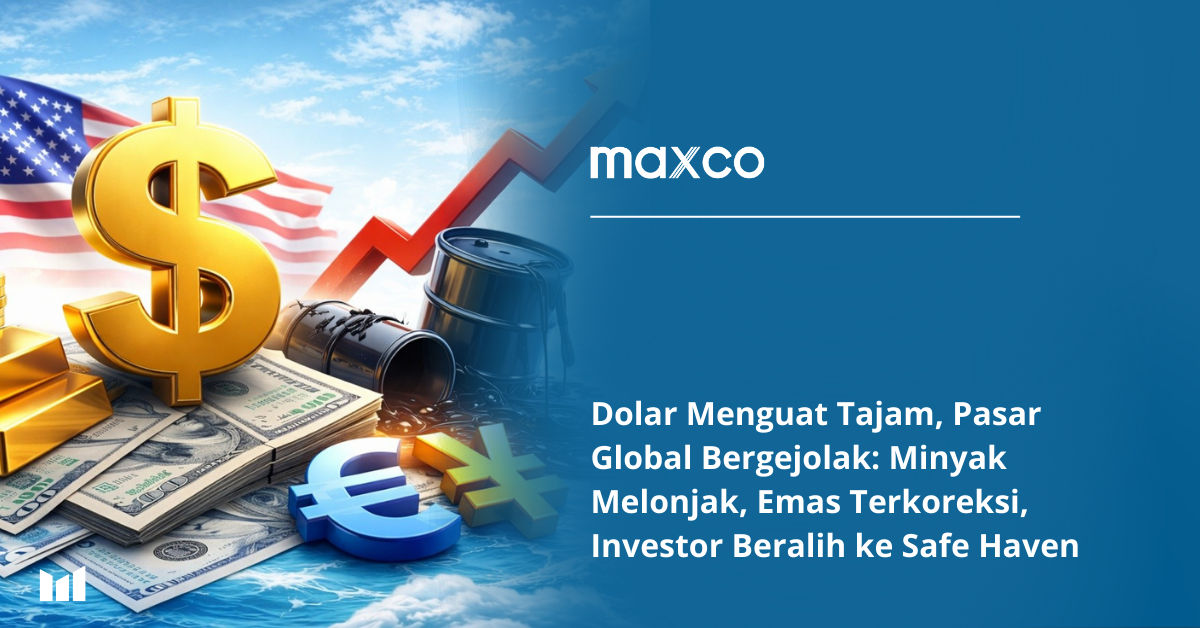 maxco

Dolar Menguat Tajam, Pasar Global Bergejolak: Minyak Melonjak, Emas Terkoreksi, Investor Beralih ke Safe Haven